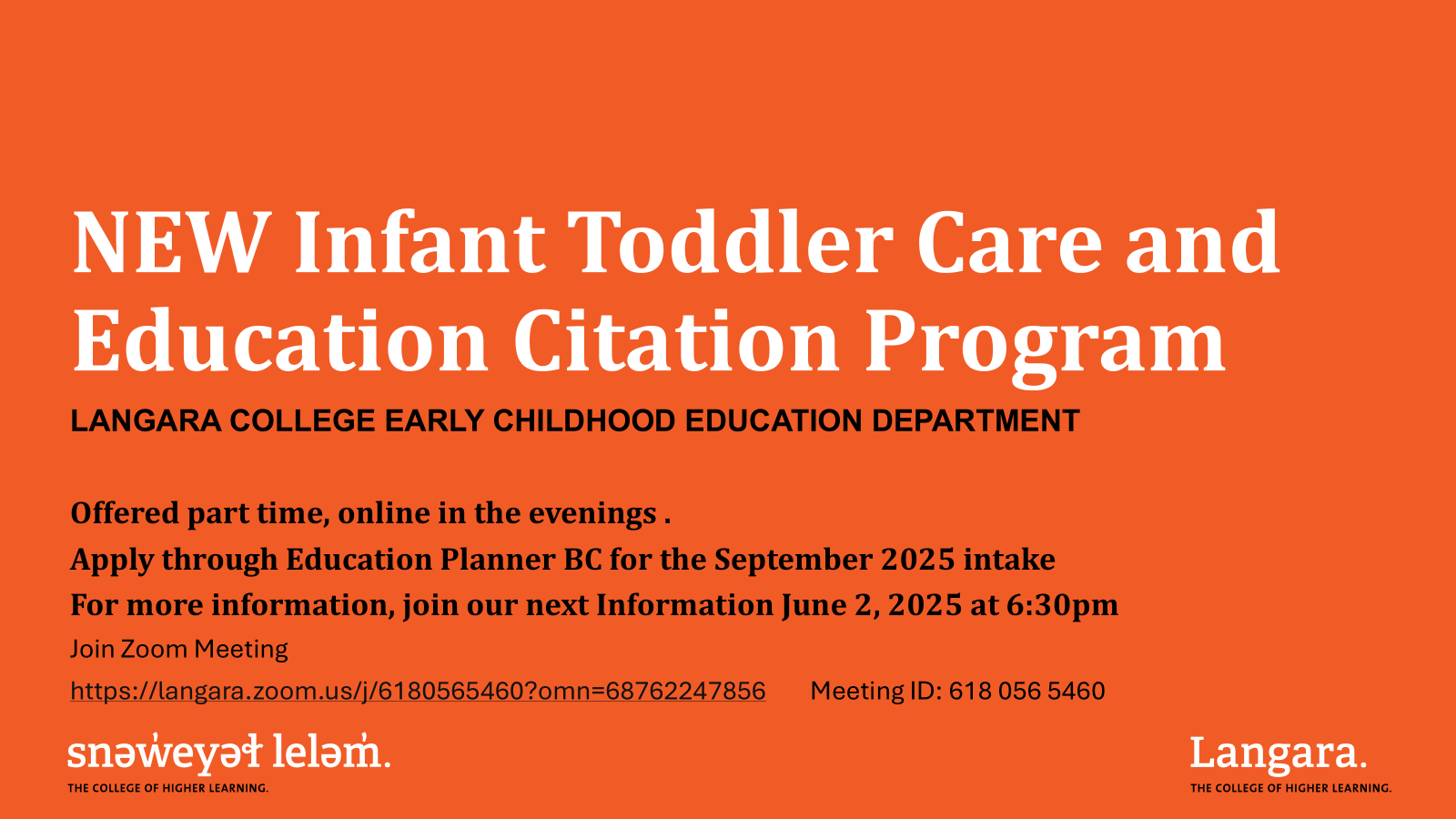 NEW Infant Toddler Care and Education Citation Program

LANGARA COLLEGE EARLY CHILDHOOD EDUCATION DEPARTMENT

Offered part time, online in the evenings .

Apply through Education Planner BC for the September 2025 intake

For more information, join our next Information June 2, 2025 at 6:30pm

Join Zoom Meeting

https://langara.zoom.us/j/6180565460?omn=68762247856 Meeting ID: 618 056 5460

snəw̓eyəɬ leləm̓.
THE COLLEGE OF HIGHER LEARNING.

Langara.
THE COLLEGE OF HIGHER LEARNING.